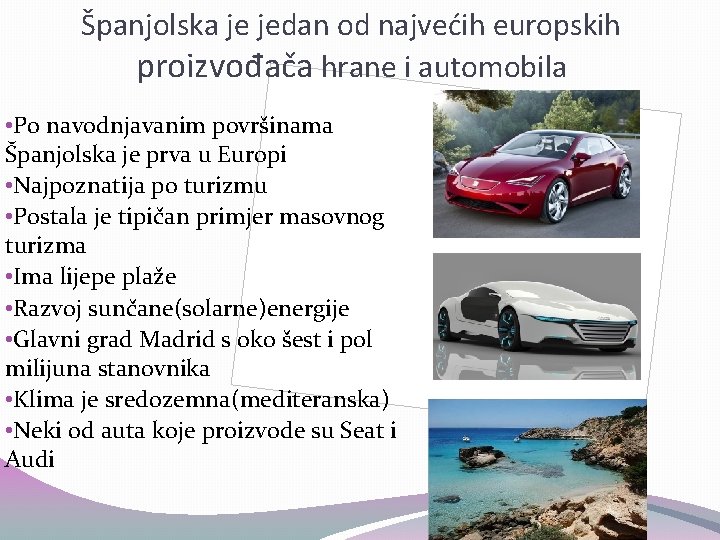 Španjolska je jedan od najvećih europskih proizvođača hrane i automobila

•Po navodnjavanim površinama Španjolska je prva u Europi
•Najpoznatija po turizmu
•Postala je tipičan primjer masovnog turizma
•Ima lijepe plaže
•Razvoj sunčane(solarne)energije
•Glavni grad Madrid s oko šest i pol milijuna stanovnika
•Klima je sredozemna(mediteranska)
•Neki od auta koje proizvode su Seat i Audi